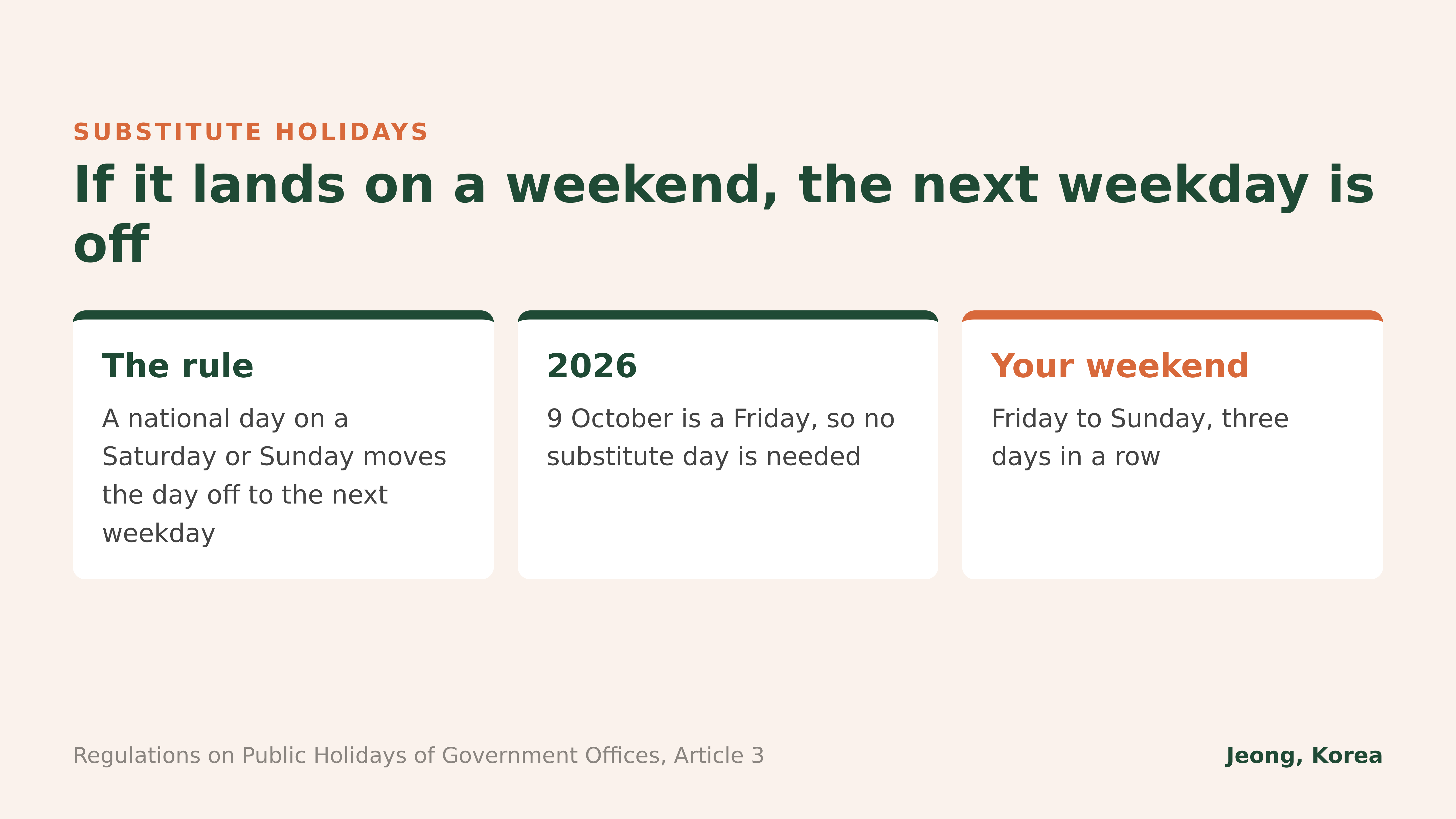 SUBSTITUTE HOLIDAYS

If it lands on a weekend, the next weekday is off

The rule

A national day on a Saturday or Sunday moves the day off to the next weekday

2026

9 October is a Friday, so no substitute day is needed

Your weekend

Friday to Sunday, three days in a row

Regulations on Public Holidays of Government Offices, Article 3

Jeong, Korea